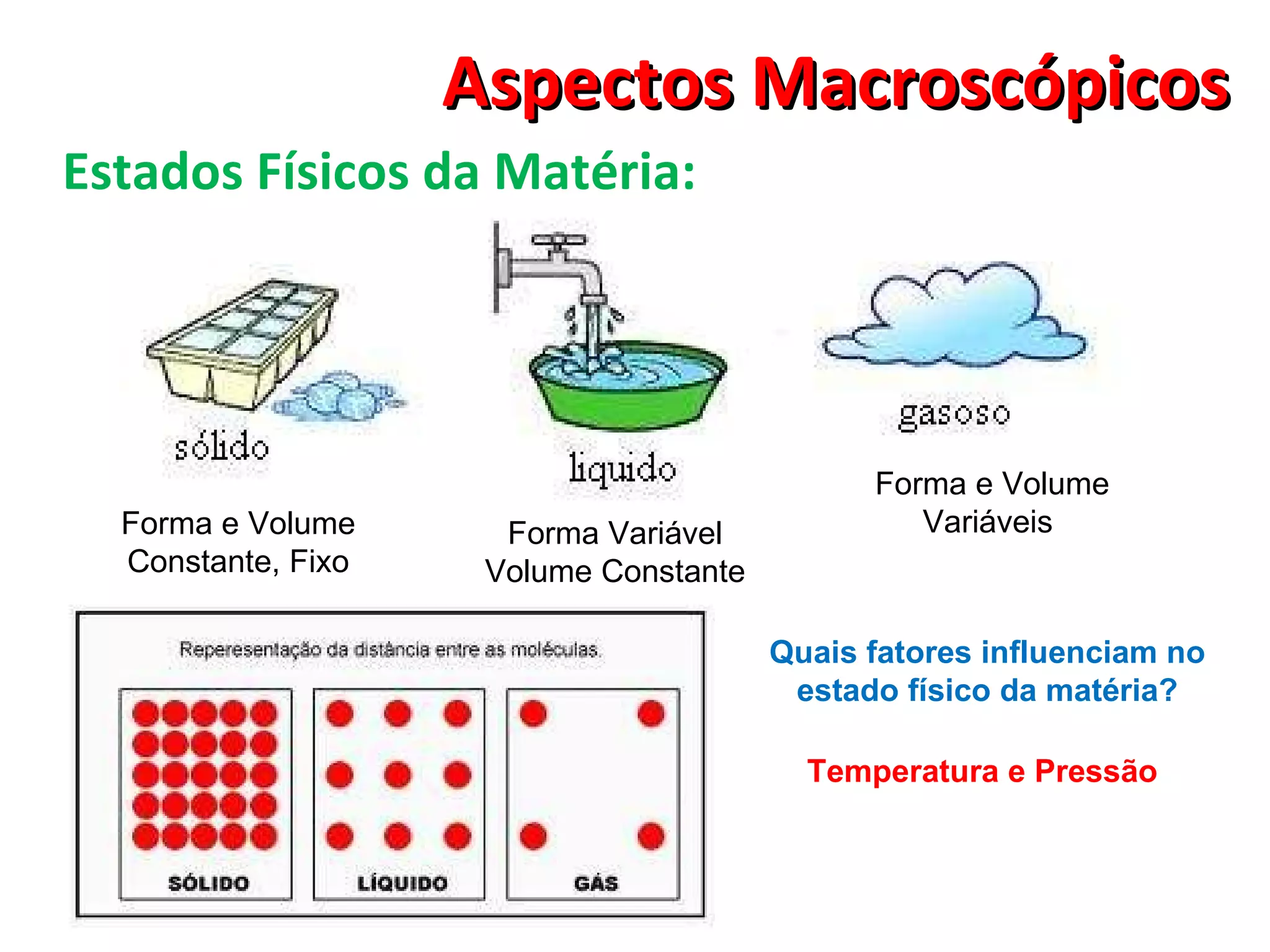 Aspectos Macroscópicos

Estados Físicos da Matéria:

sólido

Forma e Volume Constante, Fixo

liquido

Forma Variável
Volume Constante

gasoso

Forma e Volume Variáveis

Reperesentação da distância entre as moléculas.

SÓLIDO

LÍQUIDO

GÁS

Quais fatores influenciam no estado físico da matéria?

Temperatura e Pressão